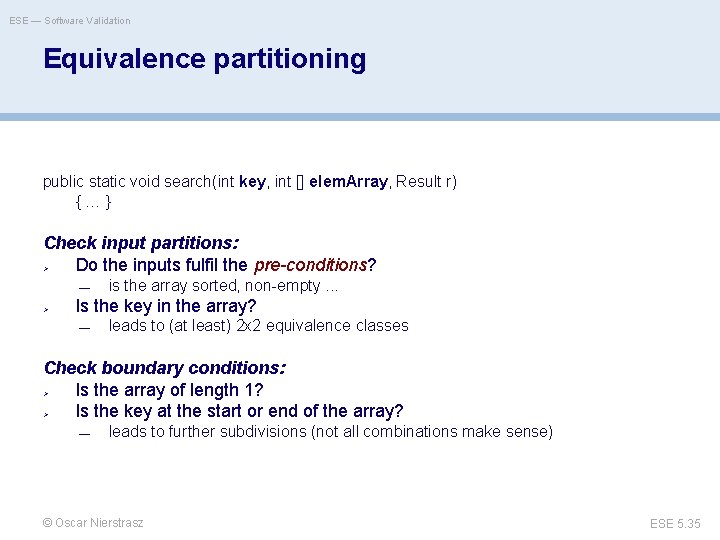 ESE — Software Validation

Equivalence partitioning

public static void search(int key, int [] elemArray, Result r)
{ … }

Check input partitions:
> Do the inputs fulfil the pre-conditions?
— is the array sorted, non-empty …
> Is the key in the array?
— leads to (at least) 2x2 equivalence classes

Check boundary conditions:
> Is the array of length 1?
> Is the key at the start or end of the array?
— leads to further subdivisions (not all combinations make sense)

© Oscar Nierstrasz

ESE 5.35